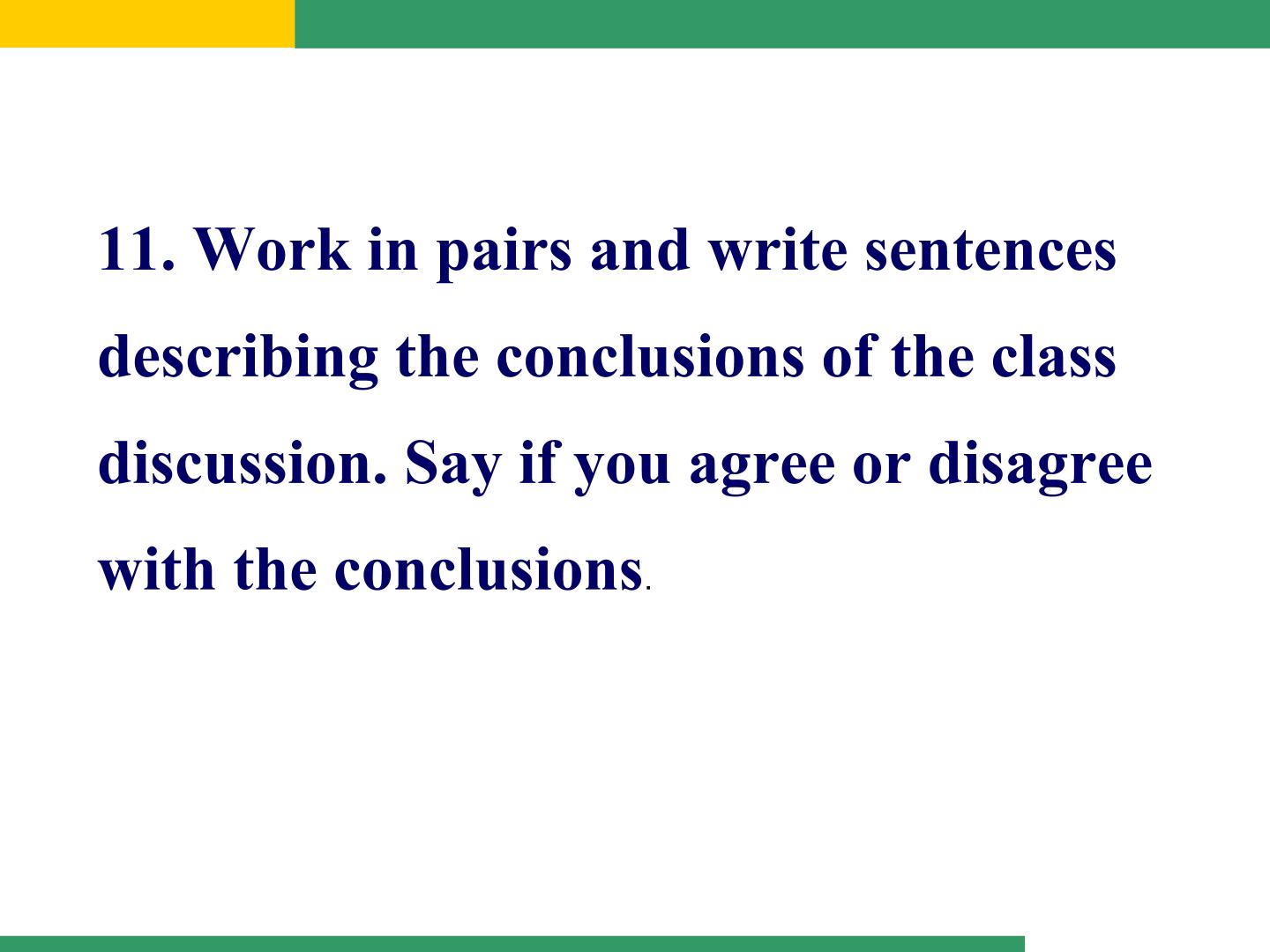 11. Work in pairs and write sentences describing the conclusions of the class discussion. Say if you agree or disagree with the conclusions.